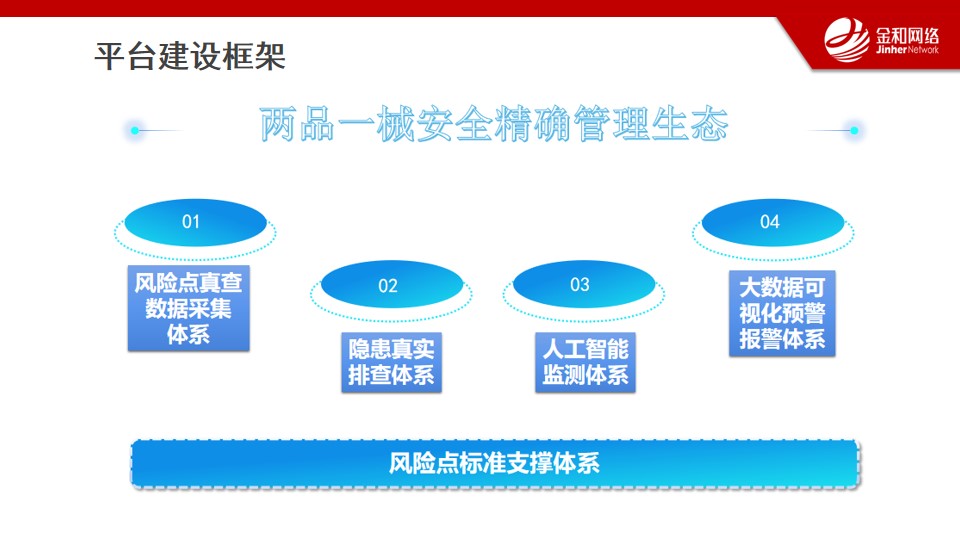 平台建设框架

金和网络
Jinher Network

两品一械安全精确管理生态

01
风险点真查数据采集体系

02
隐患真实排查体系

03
人工智能监测体系

04
大数据可视化预警报警体系

风险点标准支撑体系